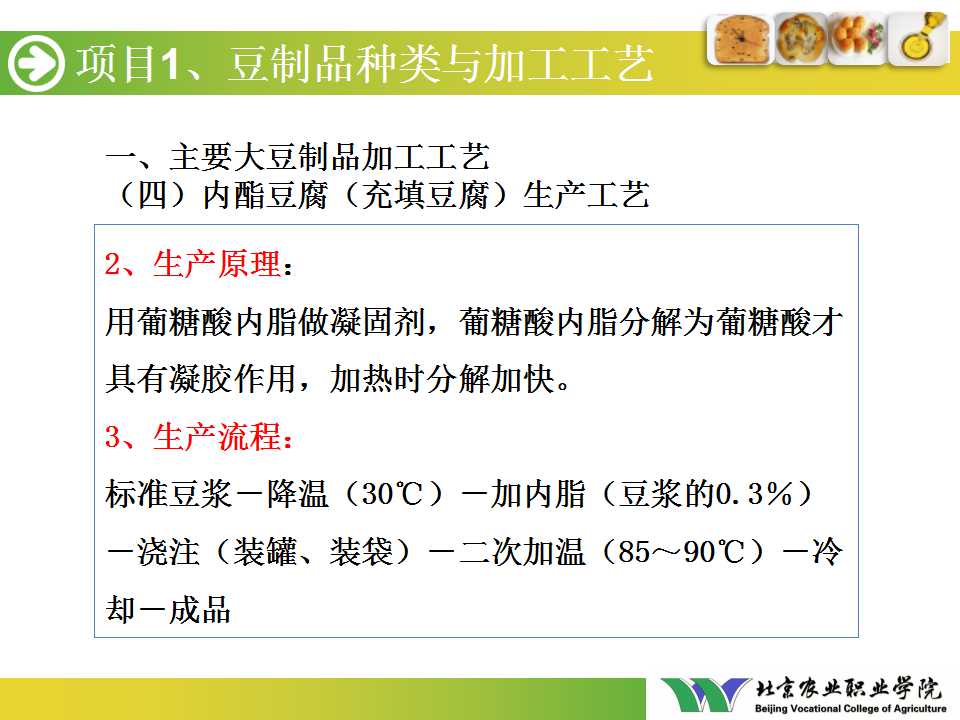 项目1、豆制品种类与加工工艺

一、主要大豆制品加工工艺
（四）内酯豆腐（充填豆腐）生产工艺

2、生产原理：
用葡糖酸内脂做凝固剂，葡糖酸内脂分解为葡糖酸才具有凝胶作用，加热时分解加快。
3、生产流程：
标准豆浆－降温（30℃）－加内脂（豆浆的0.3%）－浇注（装罐、装袋）－二次加温（85～90℃）－冷却－成品

北京农业职业学院
Beijing Vocational College of Agriculture